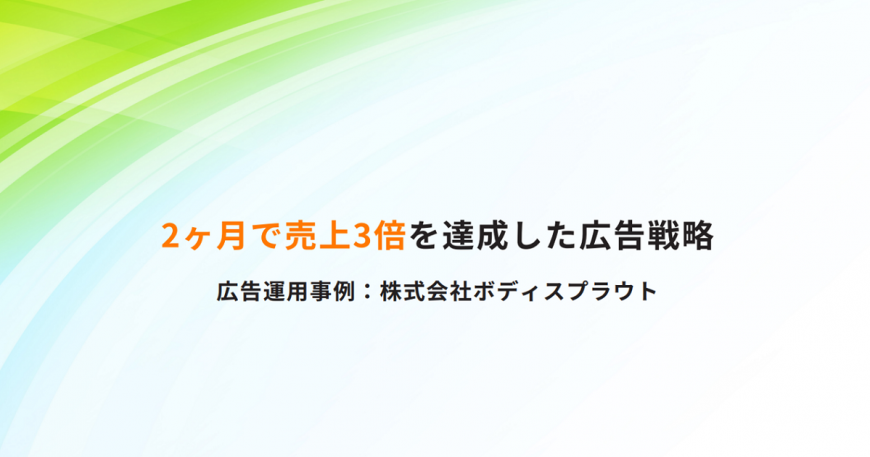 2ヶ月で売上3倍を達成した広告戦略

広告運用事例：株式会社ボディスプラウト